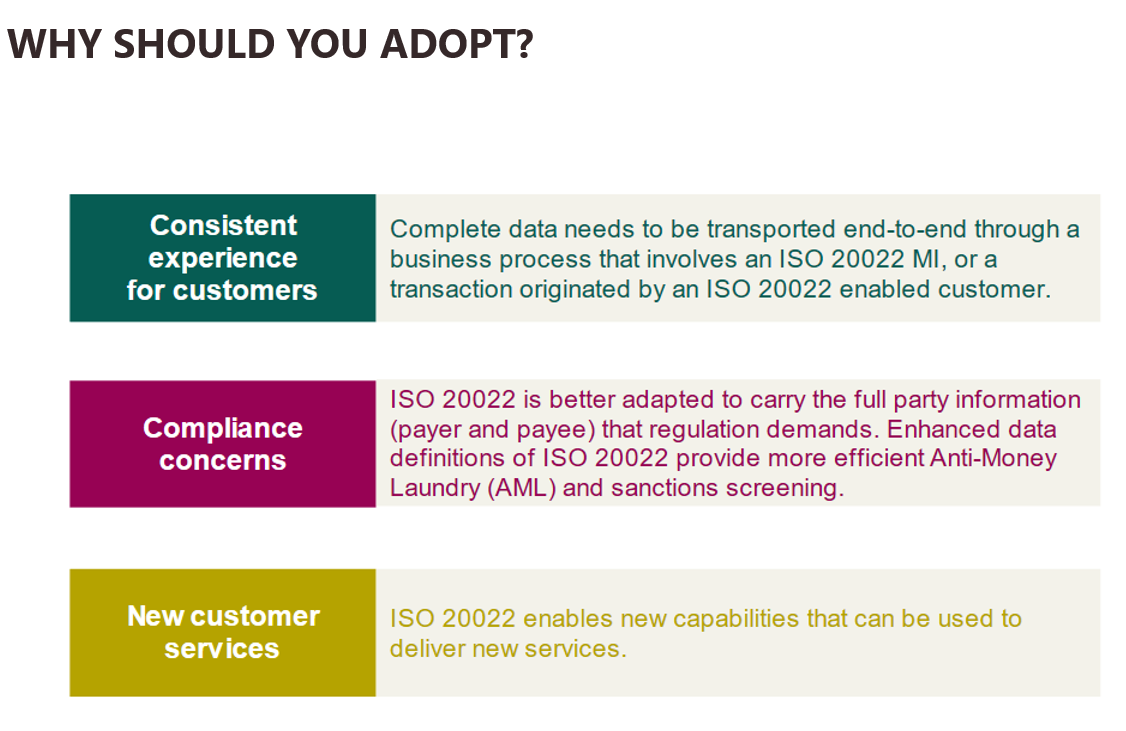 WHY SHOULD YOU ADOPT?

Consistent experience for customers

Complete data needs to be transported end-to-end through a business process that involves an ISO 20022 MI, or a transaction originated by an ISO 20022 enabled customer.

Compliance concerns

ISO 20022 is better adapted to carry the full party information (payer and payee) that regulation demands. Enhanced data definitions of ISO 20022 provide more efficient Anti-Money Laundry (AML) and sanctions screening.

New customer services

ISO 20022 enables new capabilities that can be used to deliver new services.